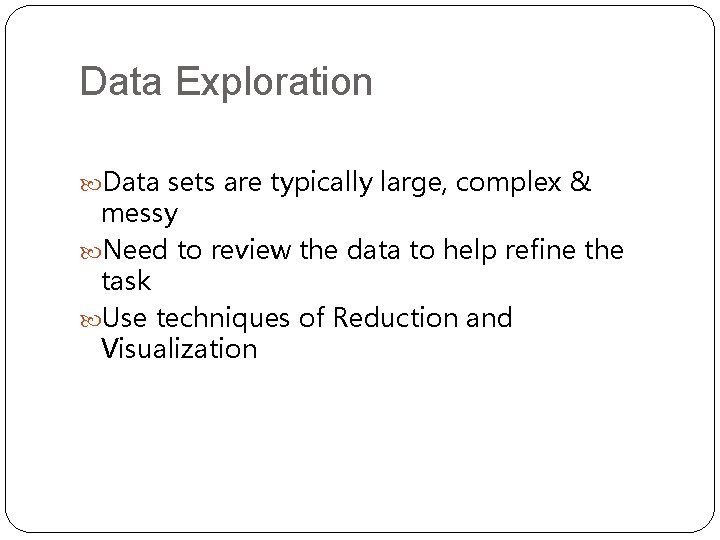 Data Exploration

Data sets are typically large, complex & messy

Need to review the data to help refine the task

Use techniques of Reduction and Visualization